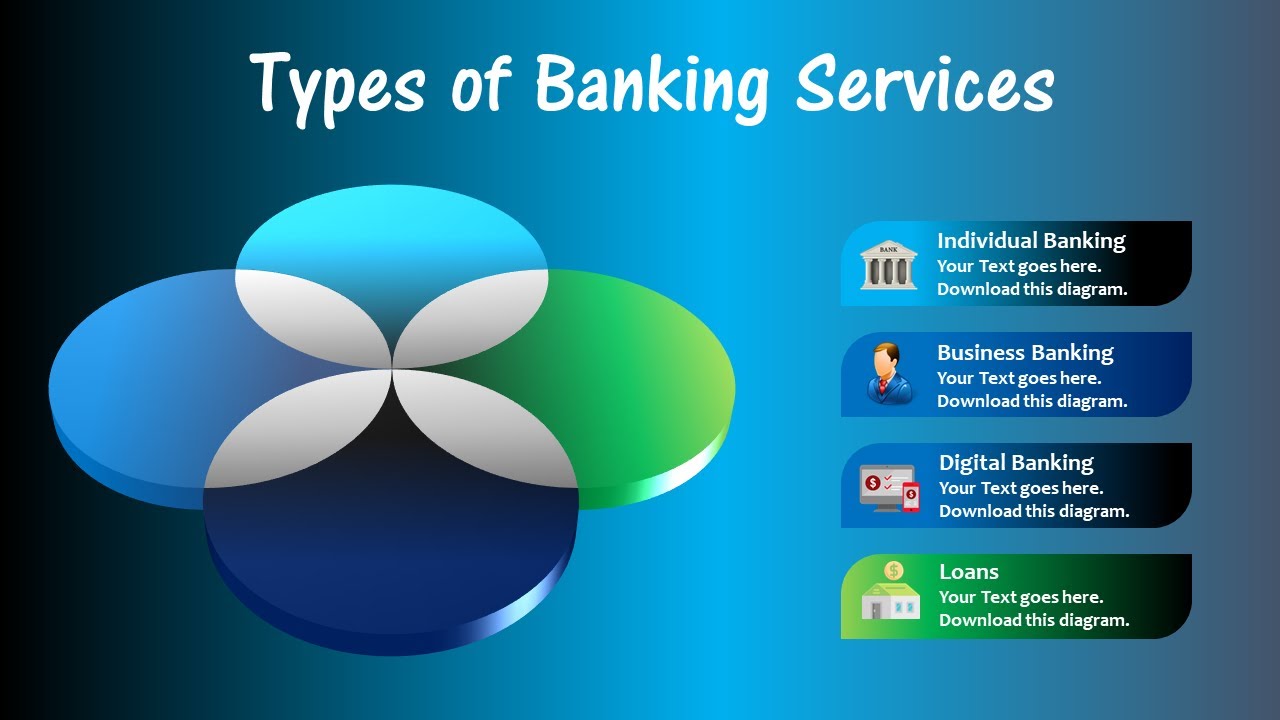 Types of Banking Services

BANK

Individual Banking
Your Text goes here.
Download this diagram.

Business Banking
Your Text goes here.
Download this diagram.

Digital Banking
Your Text goes here.
Download this diagram.

Loans
Your Text goes here.
Download this diagram.